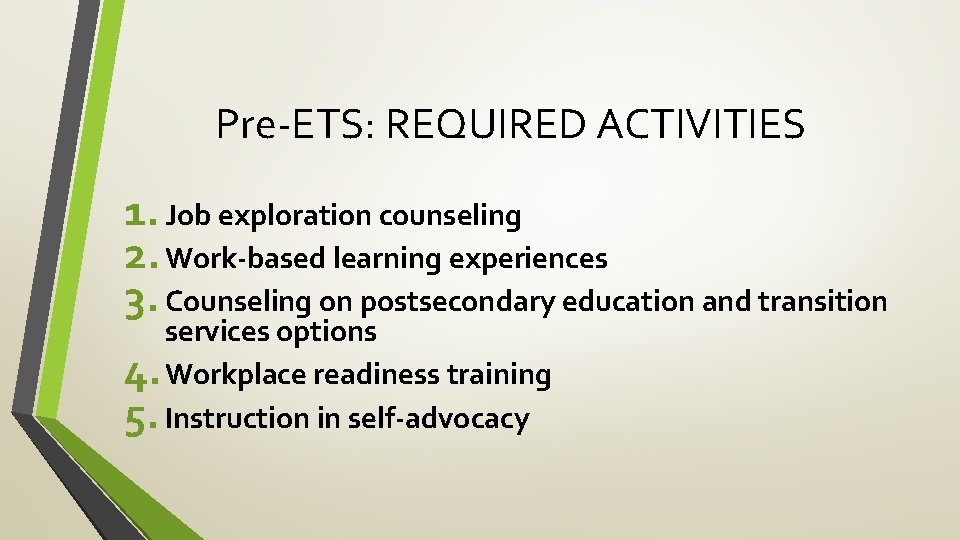 Pre-ETS: REQUIRED ACTIVITIES

1. Job exploration counseling
2. Work-based learning experiences
3. Counseling on postsecondary education and transition services options
4. Workplace readiness training
5. Instruction in self-advocacy